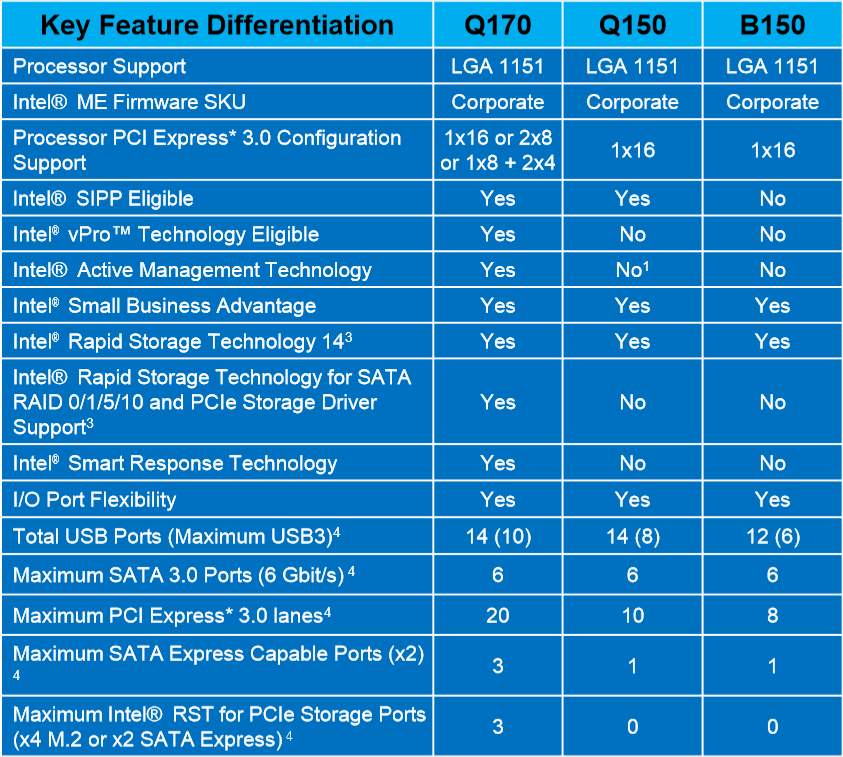 | Key Feature Differentiation | Q170 | Q150 | B150 |
|---|---|---|---|
| Processor Support | LGA 1151 | LGA 1151 | LGA 1151 |
| Intel® ME Firmware SKU | Corporate | Corporate | Corporate |
| Processor PCI Express* 3.0 Configuration Support | 1x16 or 2x8 or 1x8 + 2x4 | 1x16 | 1x16 |
| Intel® SIPP Eligible | Yes | Yes | No |
| Intel® vPro™ Technology Eligible | Yes | No | No |
| Intel® Active Management Technology | Yes | No$^1$ | No |
| Intel® Small Business Advantage | Yes | Yes | Yes |
| Intel® Rapid Storage Technology 14$^3$ | Yes | Yes | Yes |
| Intel® Rapid Storage Technology for SATA RAID 0/1/5/10 and PCIe Storage Driver Support$^3$ | Yes | No | No |
| Intel® Smart Response Technology | Yes | No | No |
| I/O Port Flexibility | Yes | Yes | Yes |
| Total USB Ports (Maximum USB3)$^4$ | 14 (10) | 14 (8) | 12 (6) |
| Maximum SATA 3.0 Ports (6 Gbit/s) $^4$ | 6 | 6 | 6 |
| Maximum PCI Express* 3.0 lanes$^4$ | 20 | 10 | 8 |
| Maximum SATA Express Capable Ports (x2) $^4$ | 3 | 1 | 1 |
| Maximum Intel® RST for PCIe Storage Ports (x4 M.2 or x2 SATA Express) $^4$ | 3 | 0 | 0 |